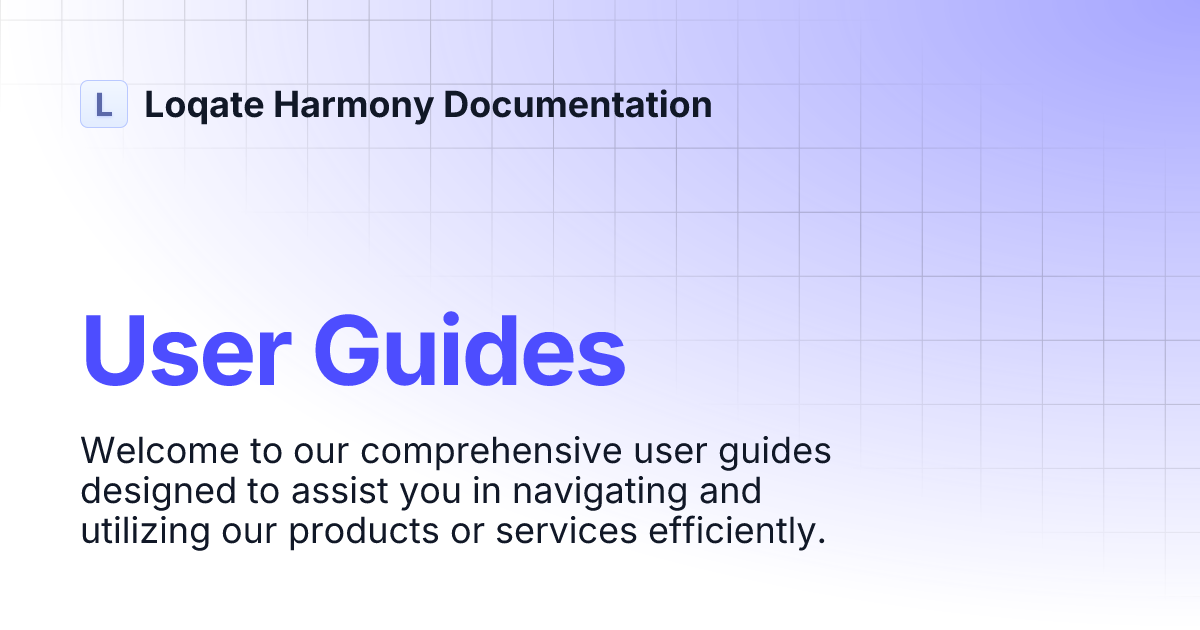 L Loqate Harmony Documentation

User Guides

Welcome to our comprehensive user guides designed to assist you in navigating and utilizing our products or services efficiently.